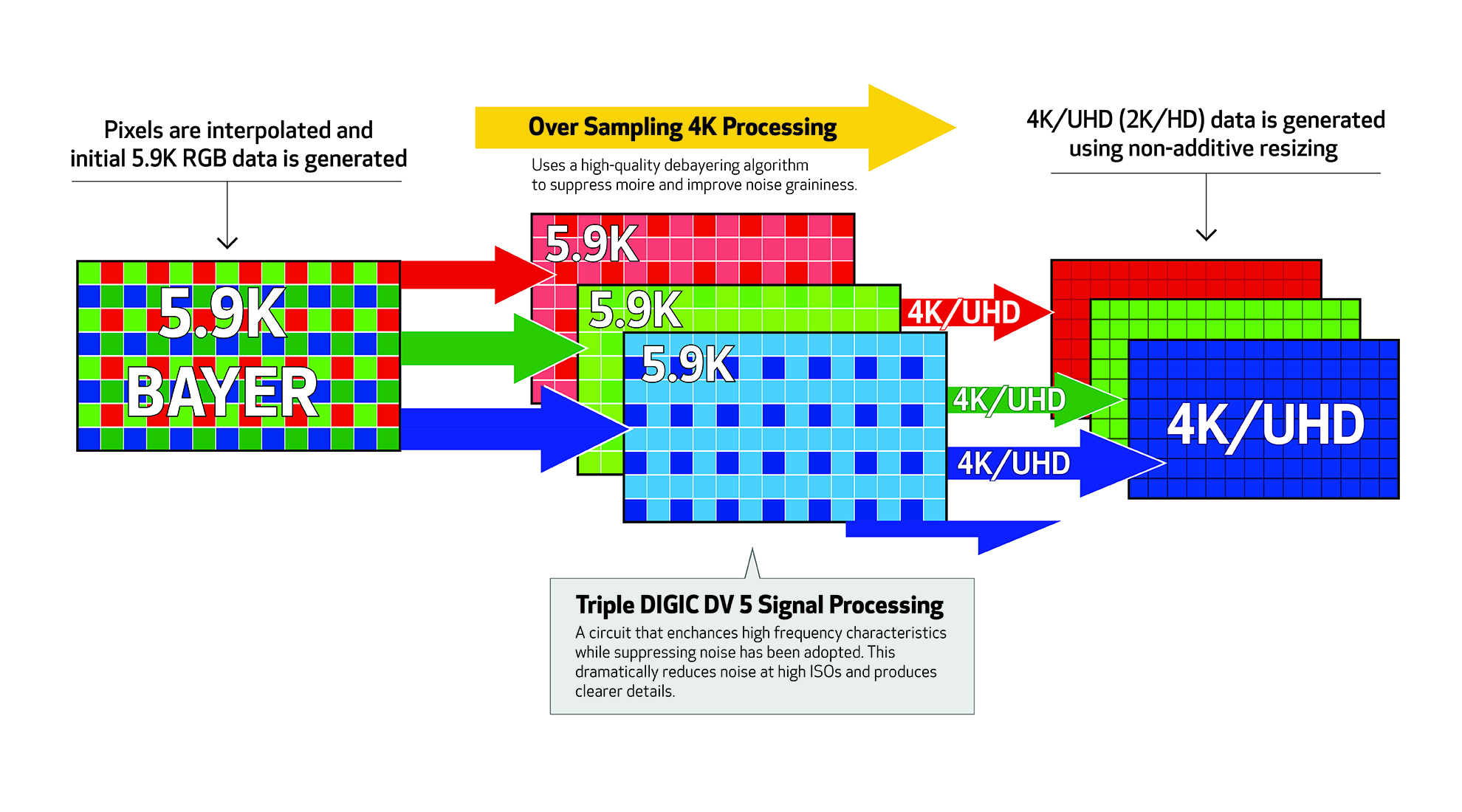 Pixels are interpolated and initial 5.9K RGB data is generated

Over Sampling 4K Processing

Uses a high-quality debayering algorithm to suppress moire and improve noise graininess.

4K/UHD (2K/HD) data is generated using non-additive resizing

5.9K BAYER

5.9K

5.9K

5.9K

4K/UHD

4K/UHD

4K/UHD

4K/UHD

Triple DIGIC DV 5 Signal Processing

A circuit that enchances high frequency characteristics while suppressing noise has been adopted. This dramatically reduces noise at high ISOs and produces clearer details.